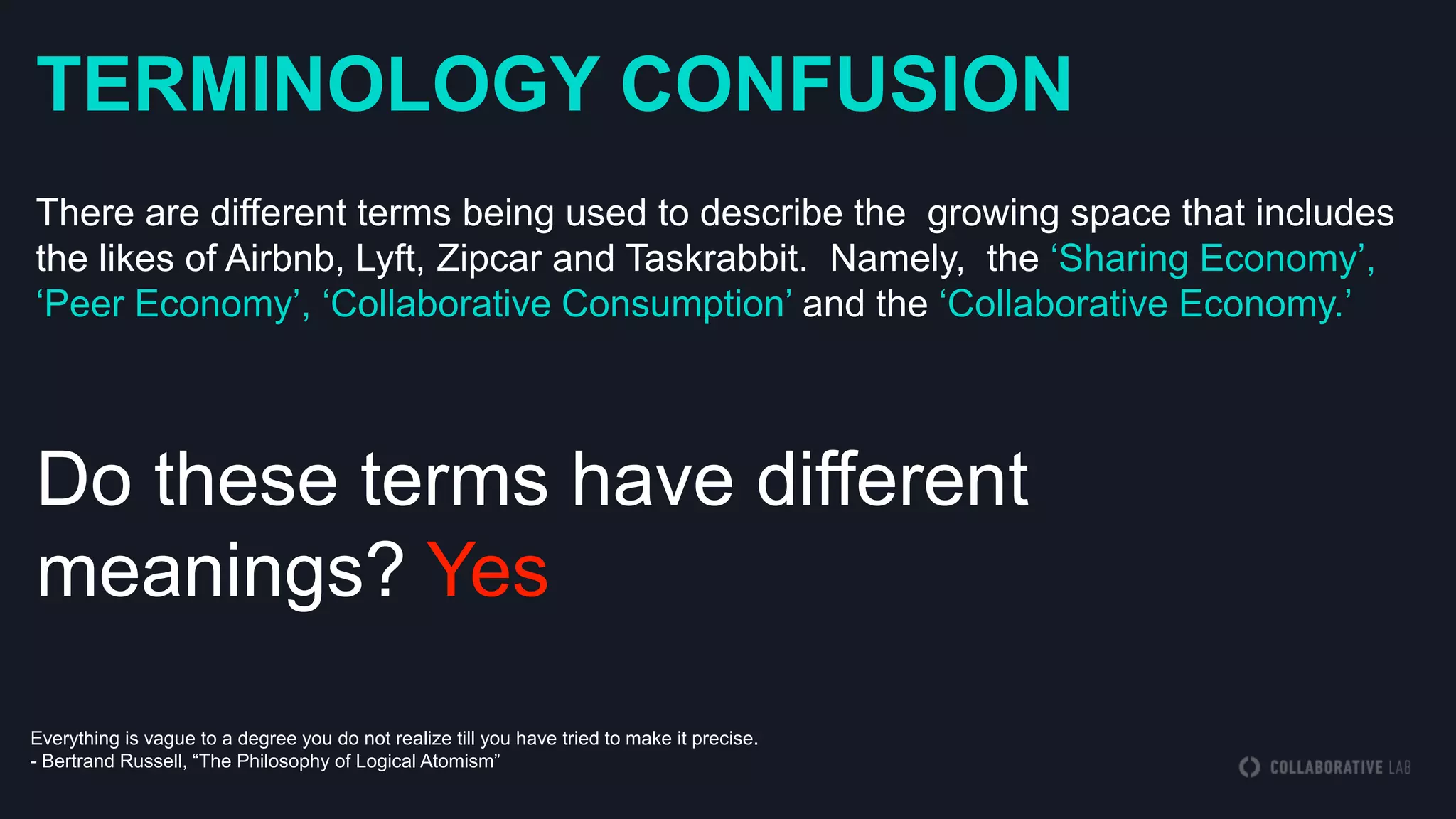 TERMINOLOGY CONFUSION

There are different terms being used to describe the growing space that includes the likes of Airbnb, Lyft, Zipcar and Taskrabbit. Namely, the ‘Sharing Economy’, ‘Peer Economy’, ‘Collaborative Consumption’ and the ‘Collaborative Economy.’

Do these terms have different meanings? Yes

Everything is vague to a degree you do not realize till you have tried to make it precise.
- Bertrand Russell, “The Philosophy of Logical Atomism”

COLLABORATIVE LAB